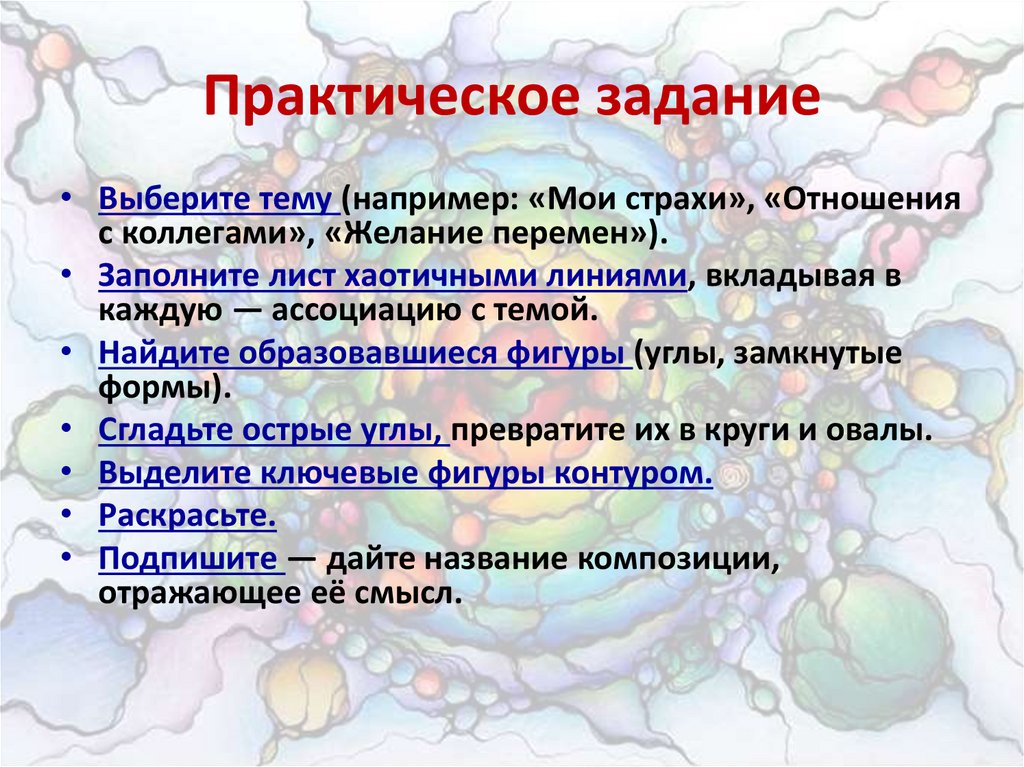 Практическое задание

• Выберите тему (например: «Мои страхи», «Отношения с коллегами», «Желание перемен»).
• Заполните лист хаотичными линиями, вкладывая в каждую — ассоциацию с темой.
• Найдите образовавшиеся фигуры (углы, замкнутые формы).
• Сгладьте острые углы, превратите их в круги и овалы.
• Выделите ключевые фигуры контуром.
• Раскрасьте.
• Подпишите — дайте название композиции, отражающее её смысл.